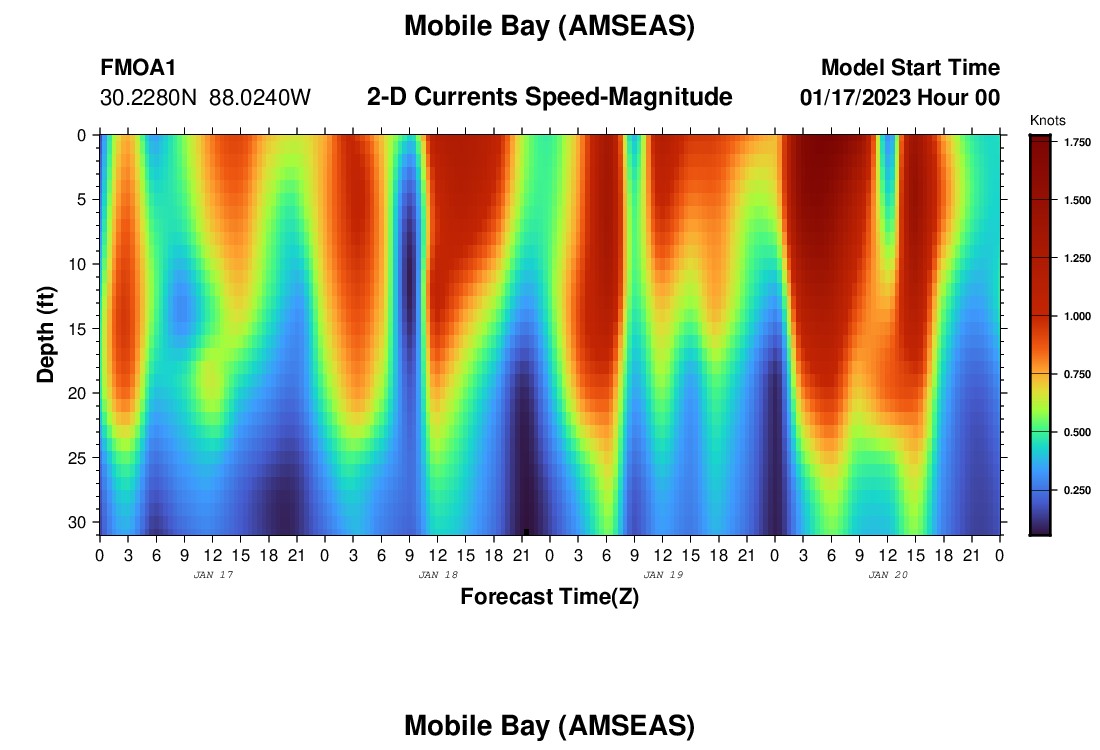 Mobile Bay (AMSEAS)

FMOA1
30.2280N 88.0240W

2-D Currents Speed-Magnitude

Model Start Time
01/17/2023 Hour 00

Knots
1.750
1.500
1.250
1.000
0.750
0.500
0.250

Depth (ft)
0
5
10
15
20
25
30

0 3 6 9 12 15 18 21 0 3 6 9 12 15 18 21 0 3 6 9 12 15 18 21 0 3 6 9 12 15 18 21 0
JAN 17
JAN 18
JAN 19
JAN 20

Forecast Time(Z)

Mobile Bay (AMSEAS)